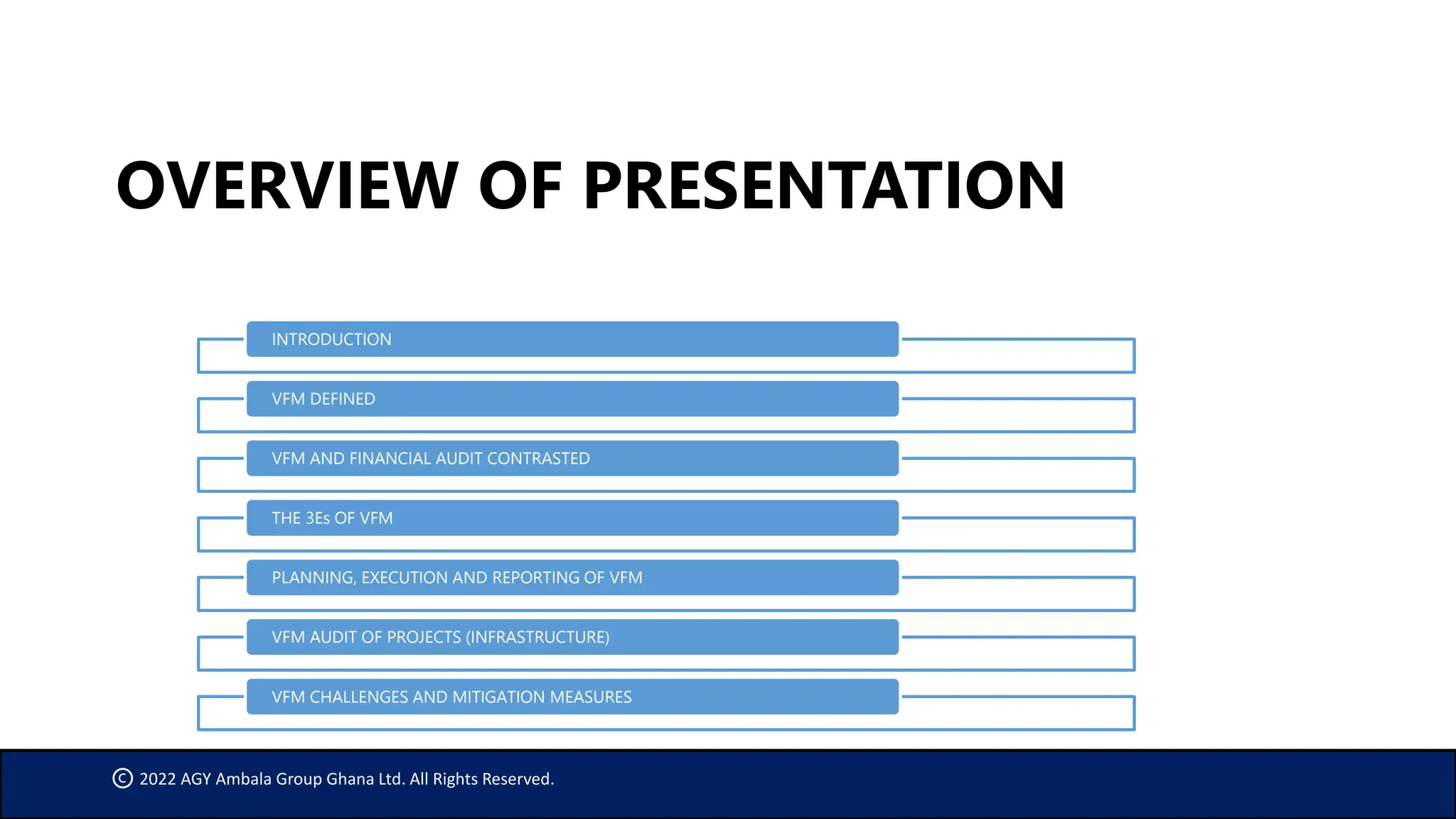 OVERVIEW OF PRESENTATION

INTRODUCTION

VFM DEFINED

VFM AND FINANCIAL AUDIT CONTRASTED

THE 3Es OF VFM

PLANNING, EXECUTION AND REPORTING OF VFM

VFM AUDIT OF PROJECTS (INFRASTRUCTURE)

VFM CHALLENGES AND MITIGATION MEASURES

© 2022 AGY Ambala Group Ghana Ltd. All Rights Reserved.